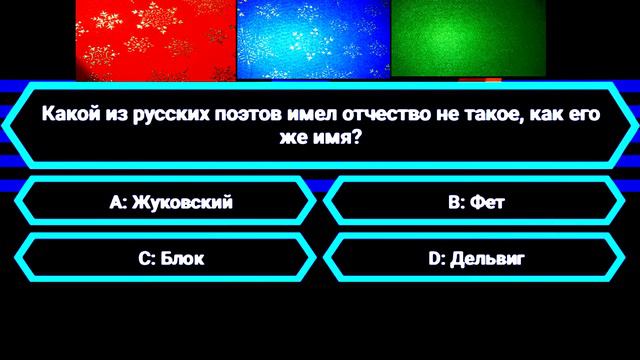 Какой из русских поэтов имел отчество не такое, как его же имя?

A: Жуковский

B: Фет

C: Блок

D: Дельвиг